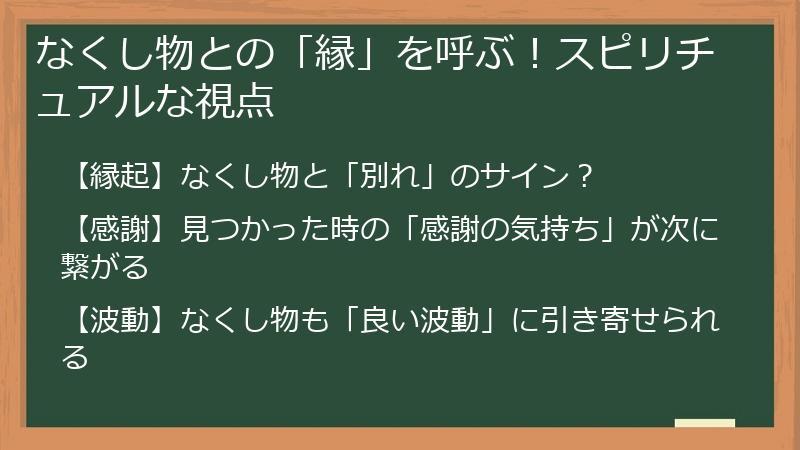 なくし物との「縁」を呼ぶ！スピリチュアルな視点

【縁起】なくし物と「別れ」のサイン？

【感謝】見つかった時の「感謝の気持ち」が次に繋がる

【波動】なくし物も「良い波動」に引き寄せられる